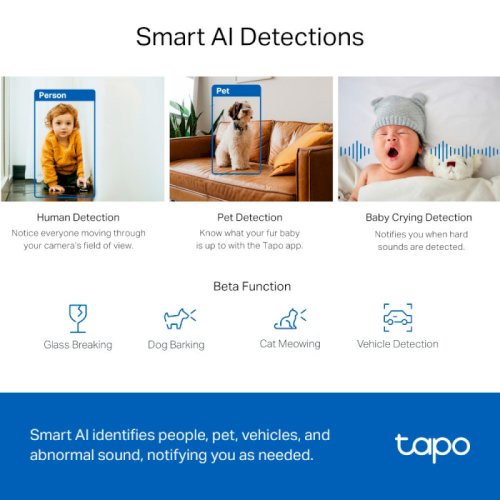 Smart AI Detections

Person

Pet

Human Detection
Notice everyone moving through your camera's field of view.

Pet Detection
Know what your fur baby is up to with the Tapo app.

Baby Crying Detection
Notifies you when hard sounds are detected.

Beta Function

Glass Breaking

Dog Barking

Cat Meowing

Vehicle Detection

Smart AI identifies people, pet, vehicles, and abnormal sound, notifying you as needed.

tapo